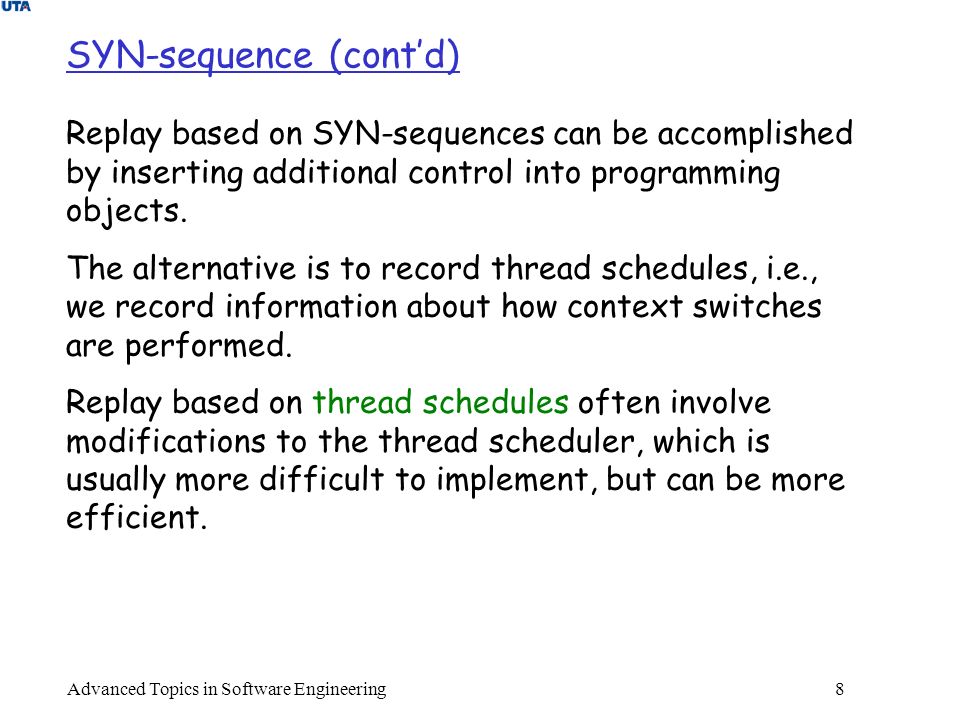 UTA

SYN-sequence (cont'd)

Replay based on SYN-sequences can be accomplished by inserting additional control into programming objects.

The alternative is to record thread schedules, i.e., we record information about how context switches are performed.

Replay based on thread schedules often involve modifications to the thread scheduler, which is usually more difficult to implement, but can be more efficient.

Advanced Topics in Software Engineering

8